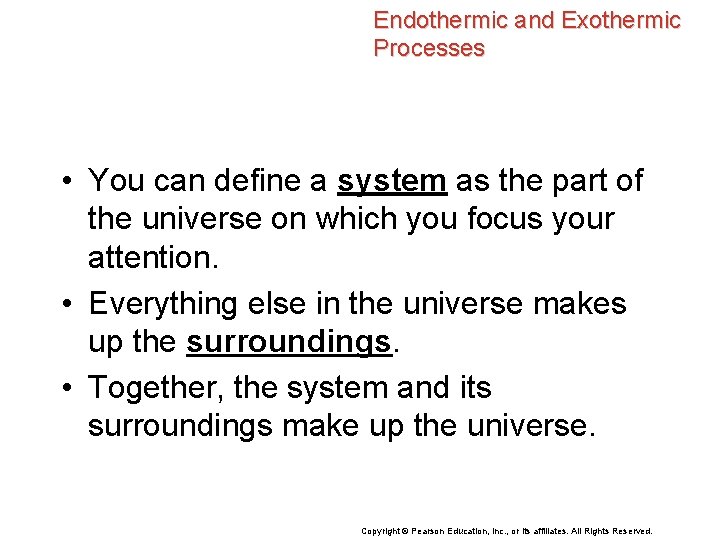 Endothermic and Exothermic Processes

• You can define a system as the part of the universe on which you focus your attention.

• Everything else in the universe makes up the surroundings.

• Together, the system and its surroundings make up the universe.

Copyright © Pearson Education, Inc., or its affiliates. All Rights Reserved.